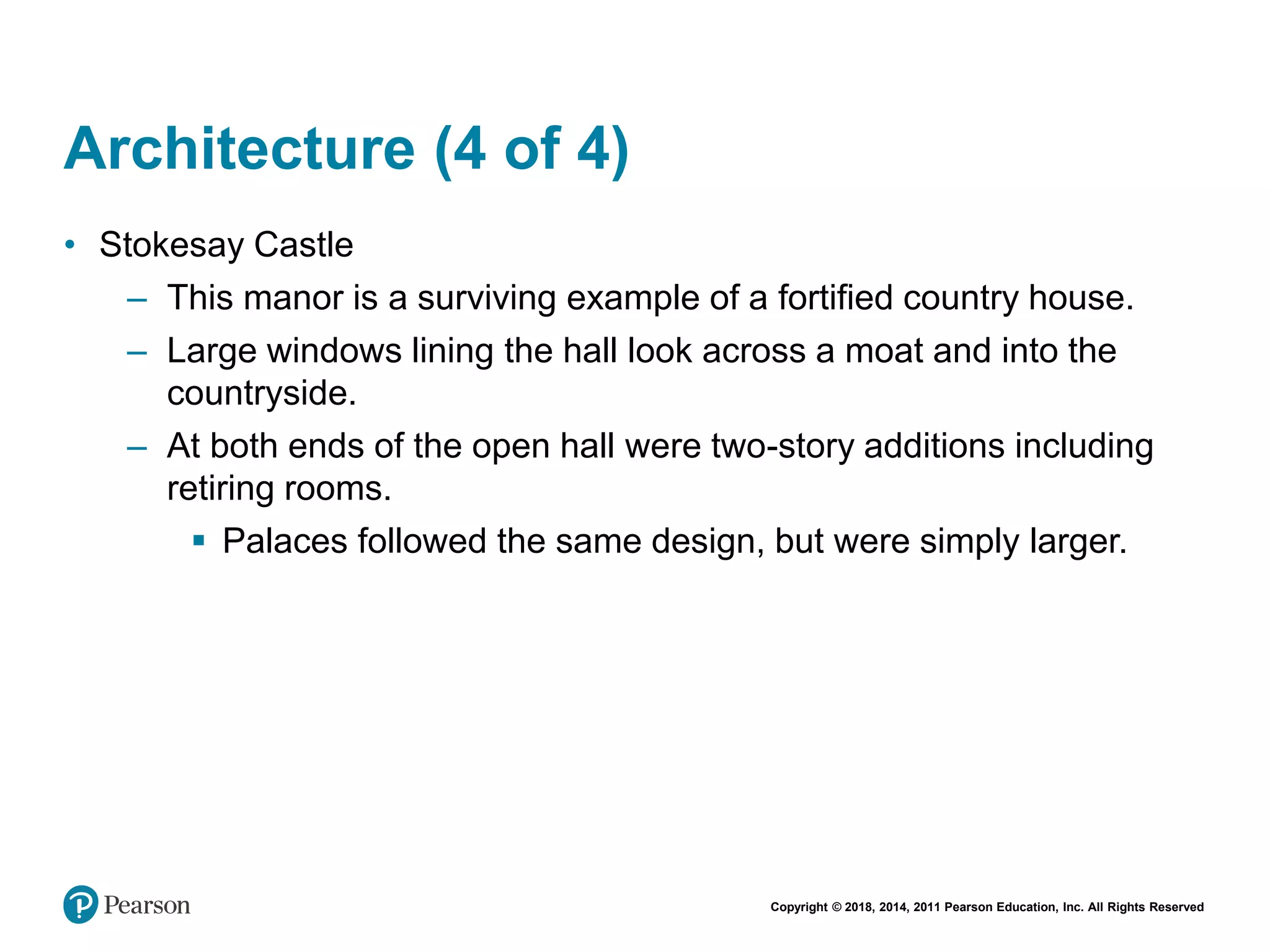 Architecture (4 of 4)

• Stokesay Castle

– This manor is a surviving example of a fortified country house.

– Large windows lining the hall look across a moat and into the countryside.

– At both ends of the open hall were two-story additions including retiring rooms.

▪ Palaces followed the same design, but were simply larger.

Pearson

Copyright © 2018, 2014, 2011 Pearson Education, Inc. All Rights Reserved